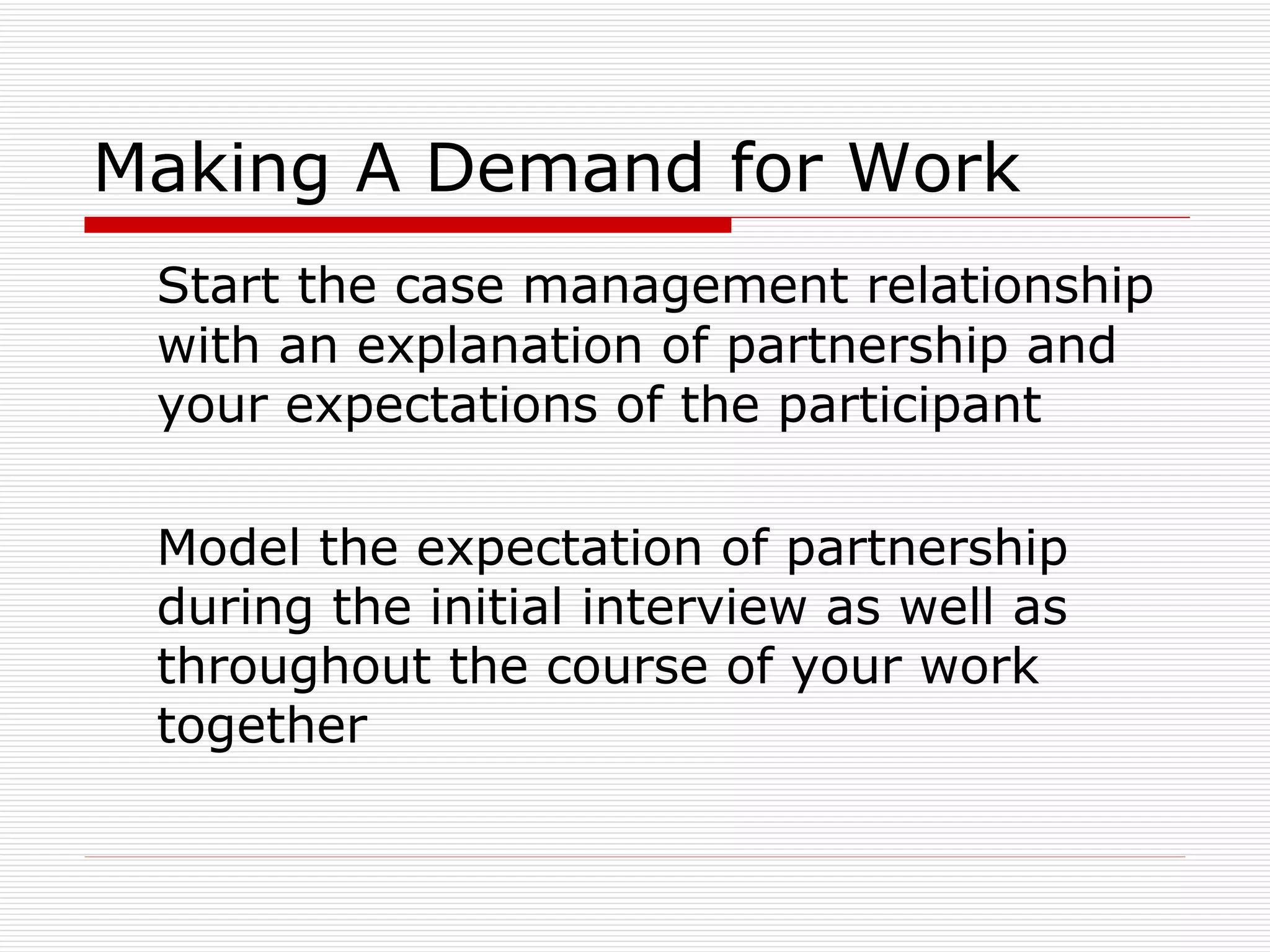 Making A Demand for Work

Start the case management relationship with an explanation of partnership and your expectations of the participant

Model the expectation of partnership during the initial interview as well as throughout the course of your work together